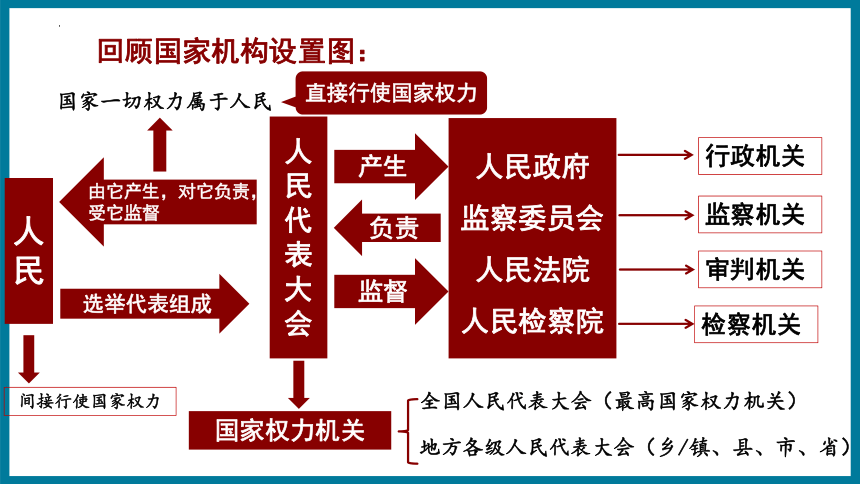 回顾国家机构设置图：

国家一切权力属于人民

直接行使国家权力

人民

由它产生，对它负责，受它监督

选举代表组成

间接行使国家权力

人民代表大会

产生

负责

监督

人民政府

监察委员会

人民法院

人民检察院

行政机关

监察机关

审判机关

检察机关

国家权力机关

全国人民代表大会（最高国家权力机关）

地方各级人民代表大会（乡/镇、县、市、省）